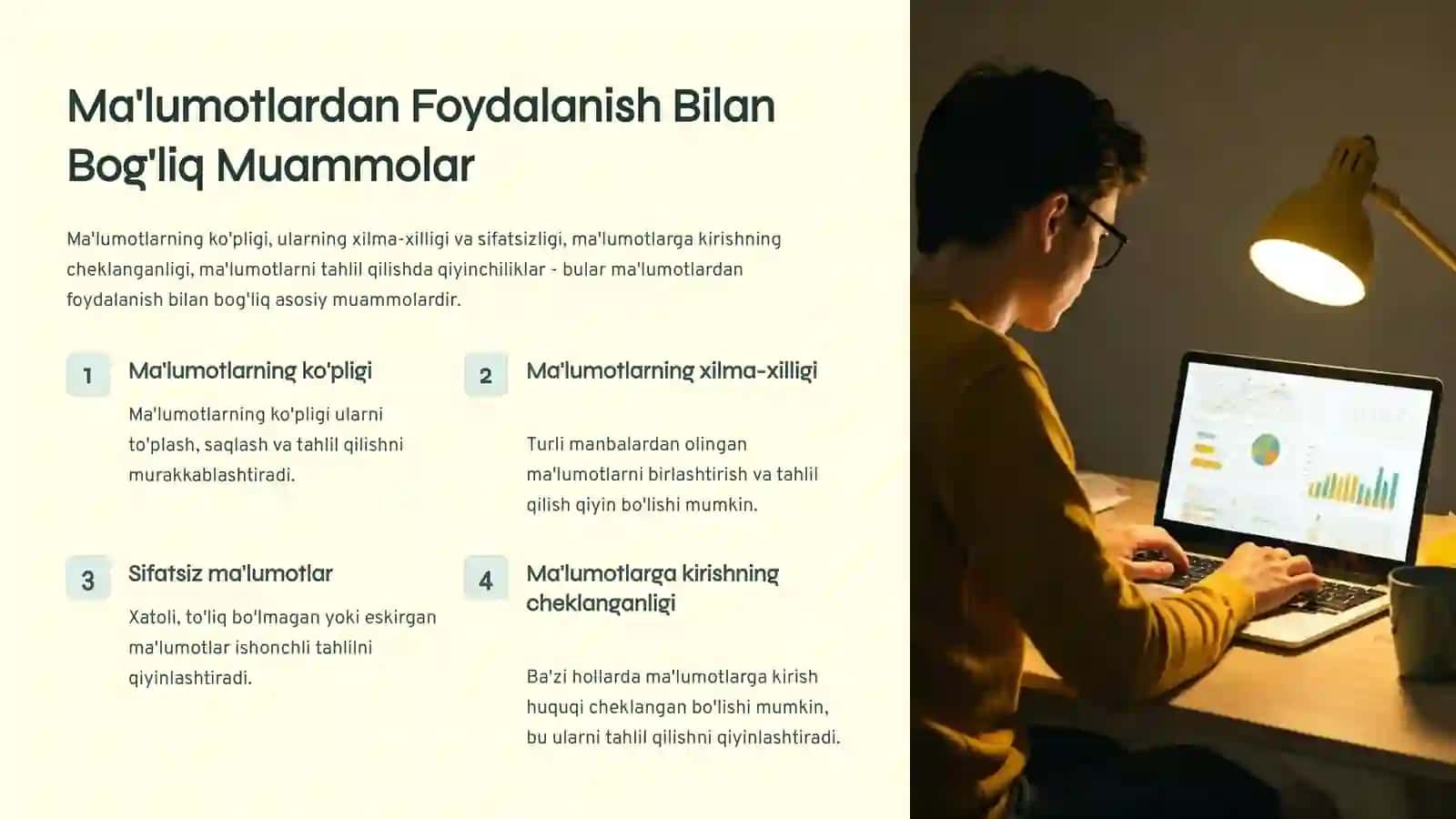 Ma'lumotlardan Foydalanish Bilan Bog'liq Muammolar

Ma'lumotlarning ko'pligi, ularning xilma-xilligi va sifatsizligi, ma'lumotlarga kirishning cheklanganligi, ma'lumotlarni tahlil qilishda qiyinchiliklar - bular ma'lumotlardan foydalanish bilan bog'liq asosiy muammolardir.

1

Ma'lumotlarning ko'pligi

Ma'lumotlarning ko'pligi ularni to'plash, saqlash va tahlil qilishni murakkablashtiradi.

2

Ma'lumotlarning xilma-xilligi

Turli manbalardan olingan ma'lumotlarni birlashtirish va tahlil qilish qiyin bo'lishi mumkin.

3

Sifatsiz ma'lumotlar

Xatoli, to'liq bo'lmagan yoki eskirgan ma'lumotlar ishonchli tahlilni qiyinlashtiradi.

4

Ma'lumotlarga kirishning cheklanganligi

Ba'zi hollarda ma'lumotlarga kirish huquqi cheklangan bo'lishi mumkin, bu ularni tahlil qilishni qiyinlashtiradi.